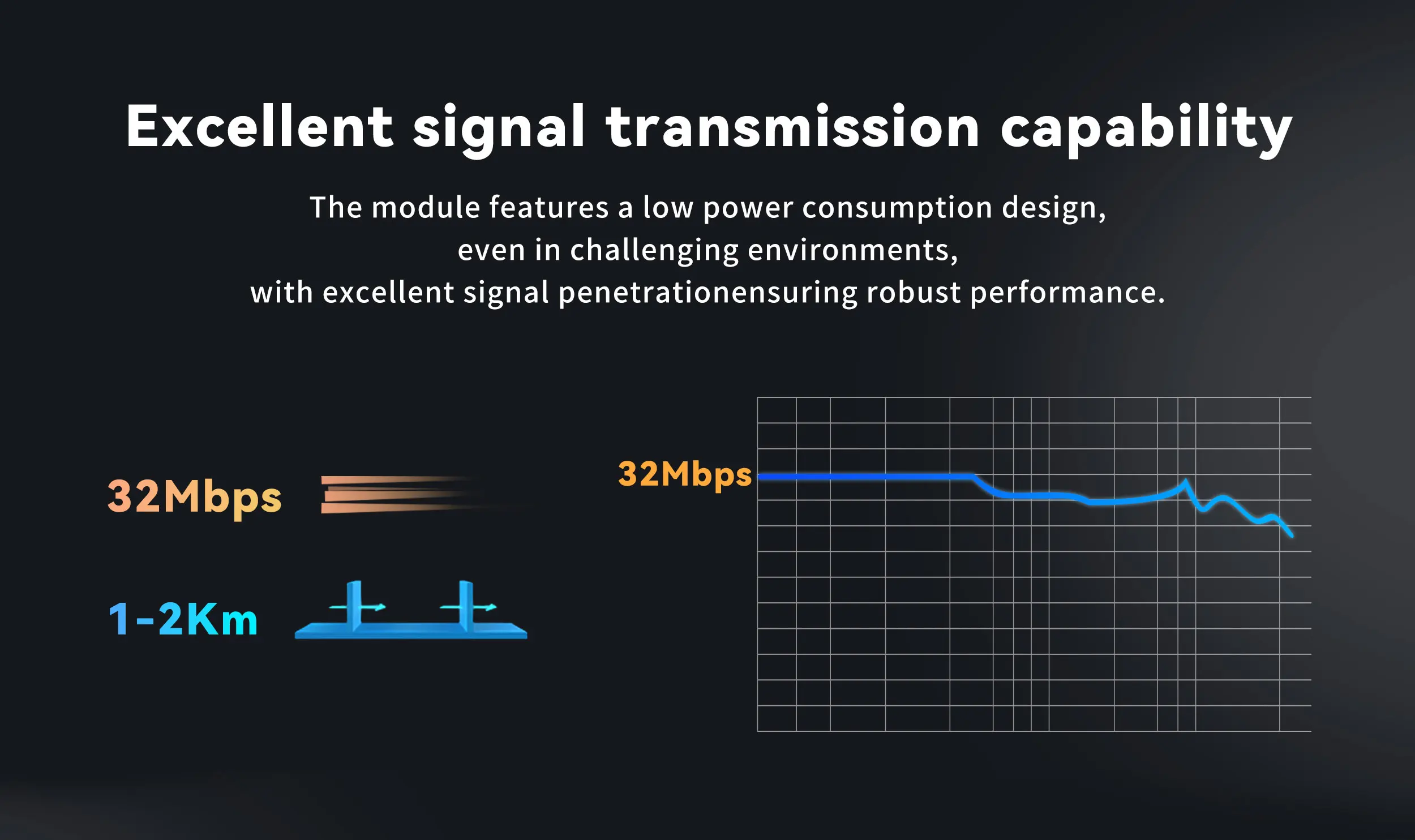 Excellent signal transmission capability

The module features a low power consumption design, even in challenging environments, with excellent signal penetrationensuring robust performance.

32Mbps

1-2Km

32Mbps